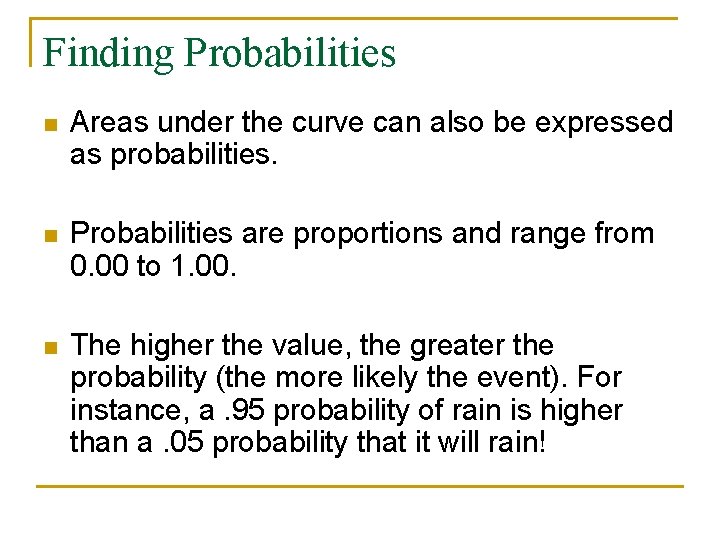 Finding Probabilities

Areas under the curve can also be expressed as probabilities.

Probabilities are proportions and range from 0.00 to 1.00.

The higher the value, the greater the probability (the more likely the event). For instance, a .95 probability of rain is higher than a .05 probability that it will rain!